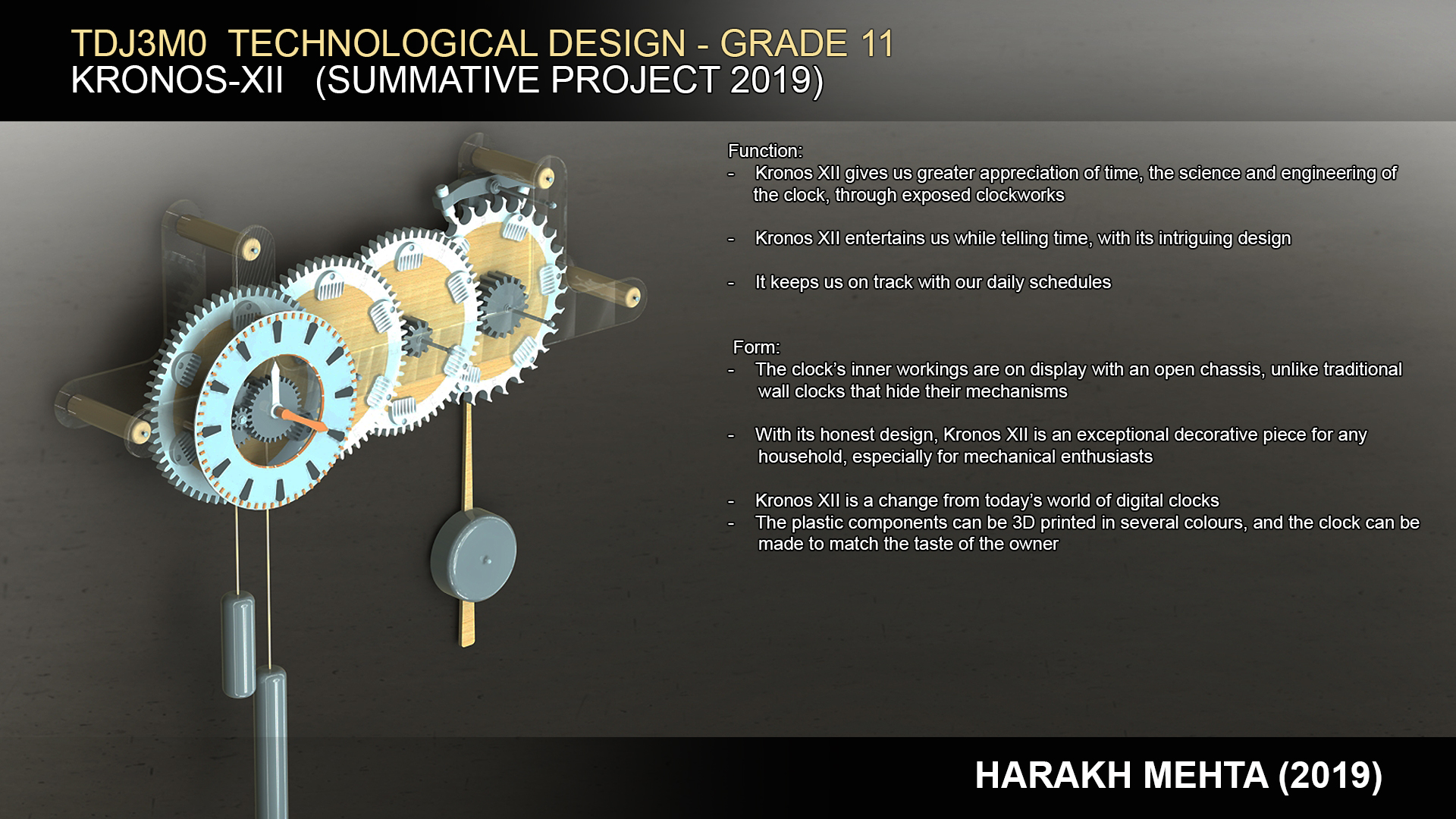 TDJ3M0 TECHNOLOGICAL DESIGN - GRADE 11
KRONOS-XII (SUMMATIVE PROJECT 2019)

Function:
- Kronos XII gives us greater appreciation of time, the science and engineering of the clock, through exposed clockworks

- Kronos XII entertains us while telling time, with its intriguing design

- It keeps us on track with our daily schedules

Form:
- The clock's inner workings are on display with an open chassis, unlike traditional wall clocks that hide their mechanisms

- With its honest design, Kronos XII is an exceptional decorative piece for any household, especially for mechanical enthusiasts

- Kronos XII is a change from today's world of digital clocks
- The plastic components can be 3D printed in several colours, and the clock can be made to match the taste of the owner

HARAKH MEHTA (2019)